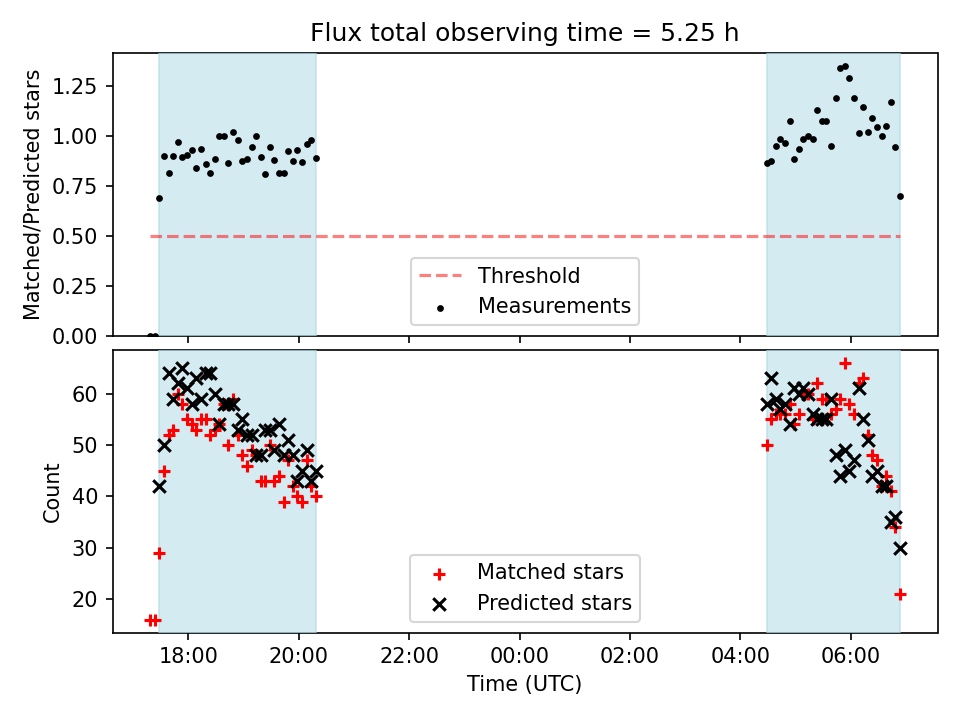 Flux total observing time = 5.25 h

Matched/Predicted stars

1.25
1.00
0.75
0.50
0.25
0.00

Threshold
Measurements

Count

60
50
40
30
20

Matched stars
Predicted stars

18:00
20:00
22:00
00:00
02:00
04:00
06:00

Time (UTC)